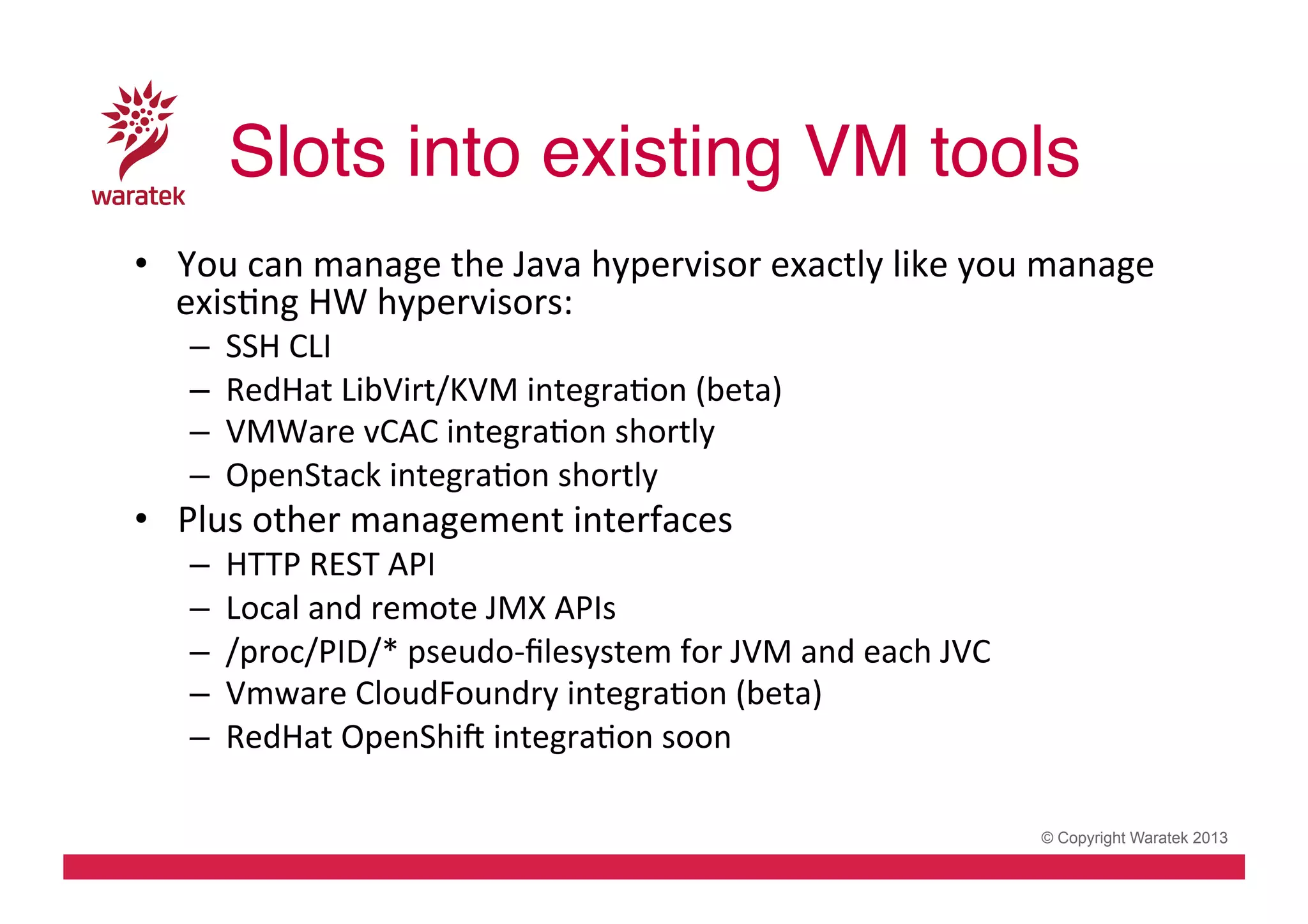 waratek

Slots into existing VM tools

• You can manage the Java hypervisor exactly like you manage existing HW hypervisors:
  – SSH CLI
  – RedHat LibVirt/KVM integration (beta)
  – VMWare vCAC integration shortly
  – OpenStack integration shortly
• Plus other management interfaces
  – HTTP REST API
  – Local and remote JMX APIs
  – /proc/PID/* pseudo-filesystem for JVM and each JVC
  – Vmware CloudFoundry integration (beta)
  – RedHat OpenShift integration soon

© Copyright Waratek 2013